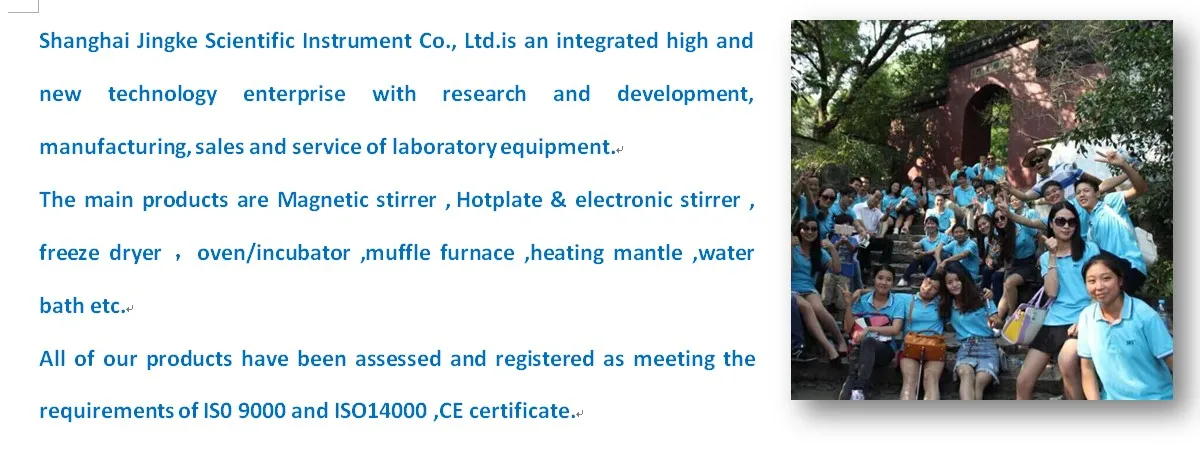 Shanghai Jingke Scientific Instrument Co., Ltd.is an integrated high and new technology enterprise with research and development, manufacturing, sales and service of laboratory equipment.

The main products are Magnetic stirrer , Hotplate & electronic stirrer , freeze dryer , oven/incubator ,muffle furnace ,heating mantle ,water bath etc.

All of our products have been assessed and registered as meeting the requirements of IS0 9000 and ISO14000 ,CE certificate.